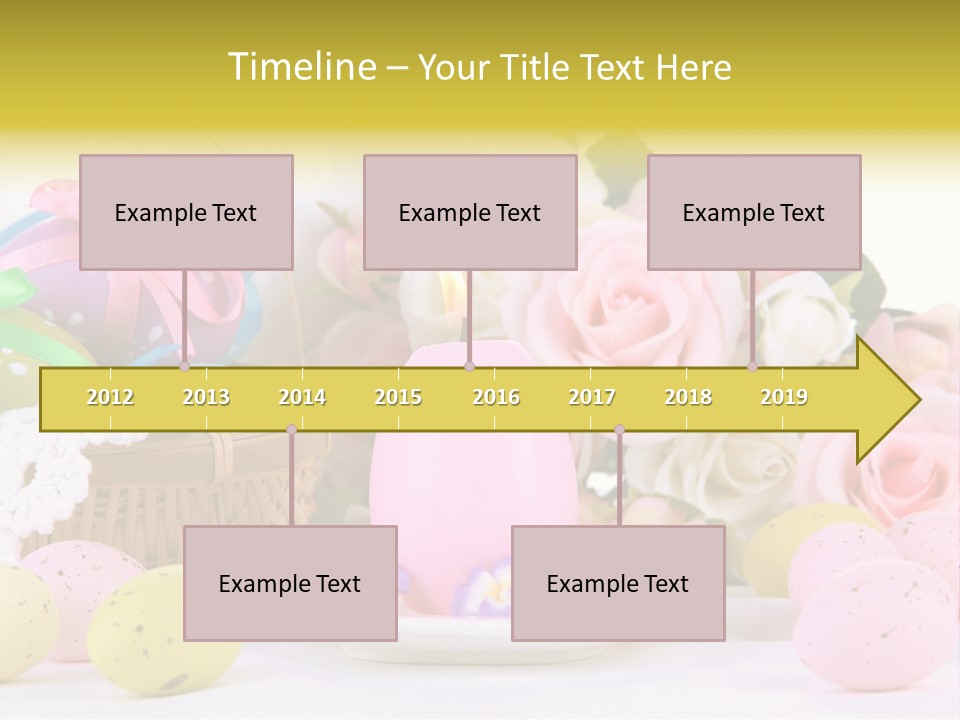 Timeline – Your Title Text Here

Example Text

Example Text

Example Text

2012 2013 2014 2015 2016 2017 2018 2019

Example Text

Example Text